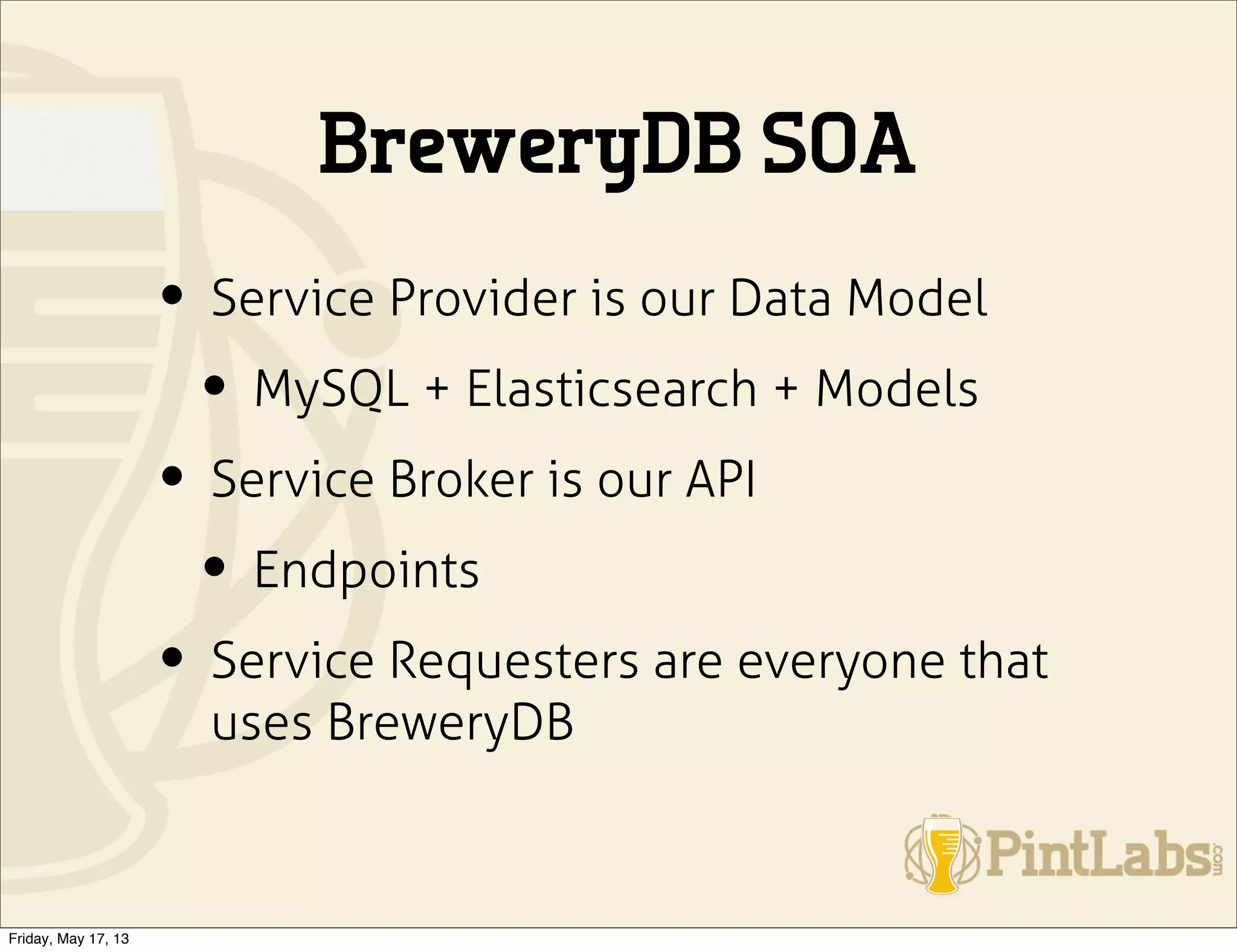 BreweryDB SOA

• Service Provider is our Data Model
  • MySQL + Elasticsearch + Models
• Service Broker is our API
  • Endpoints
• Service Requesters are everyone that uses BreweryDB

PintLabs.com

Friday, May 17, 13